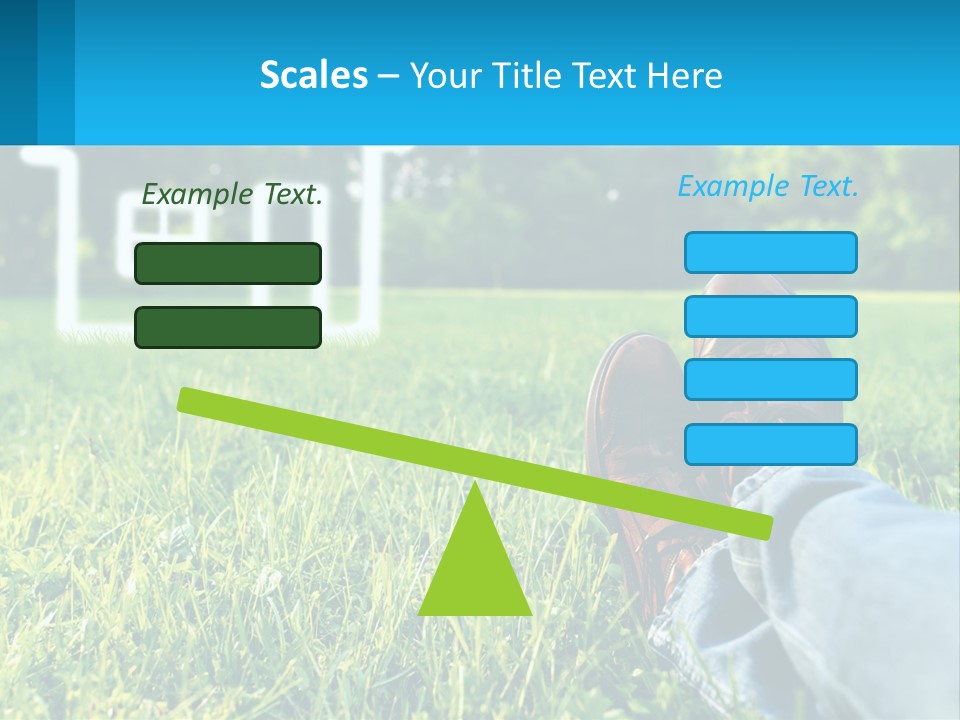 Scales – Your Title Text Here

Example Text.

Example Text.